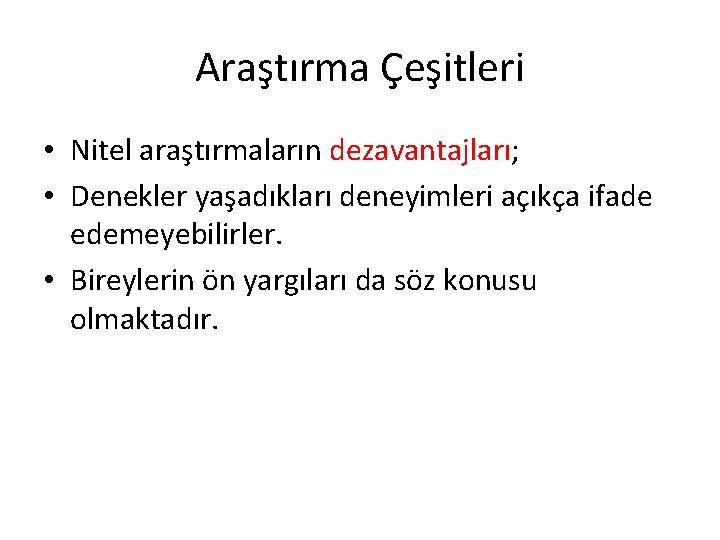 Araştırma Çeşitleri

• Nitel araştırmaların dezavantajları;
• Denekler yaşadıkları deneyimleri açıkça ifade edemeyebilirler.
• Bireylerin ön yargıları da söz konusu olmaktadır.